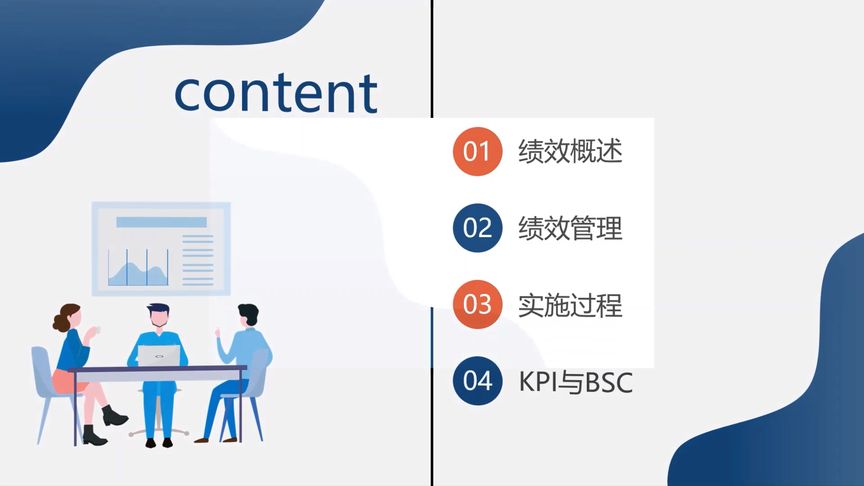 content

01 绩效概述

02 绩效管理

03 实施过程

04 KPI与BSC